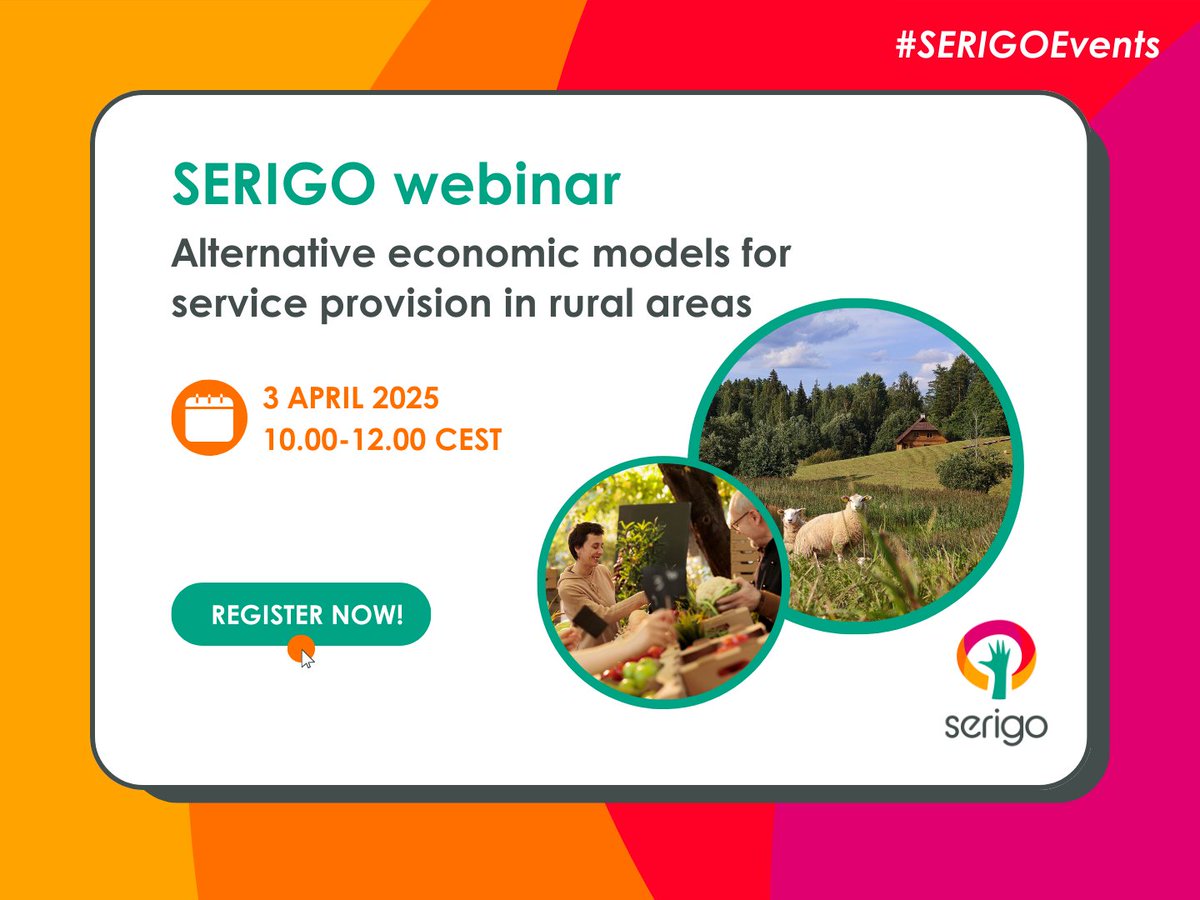 #SERIGOEvents

SERIGO webinar

Alternative economic models for service provision in rural areas

3 APRIL 2025
10.00-12.00 CEST

REGISTER NOW!

serigo